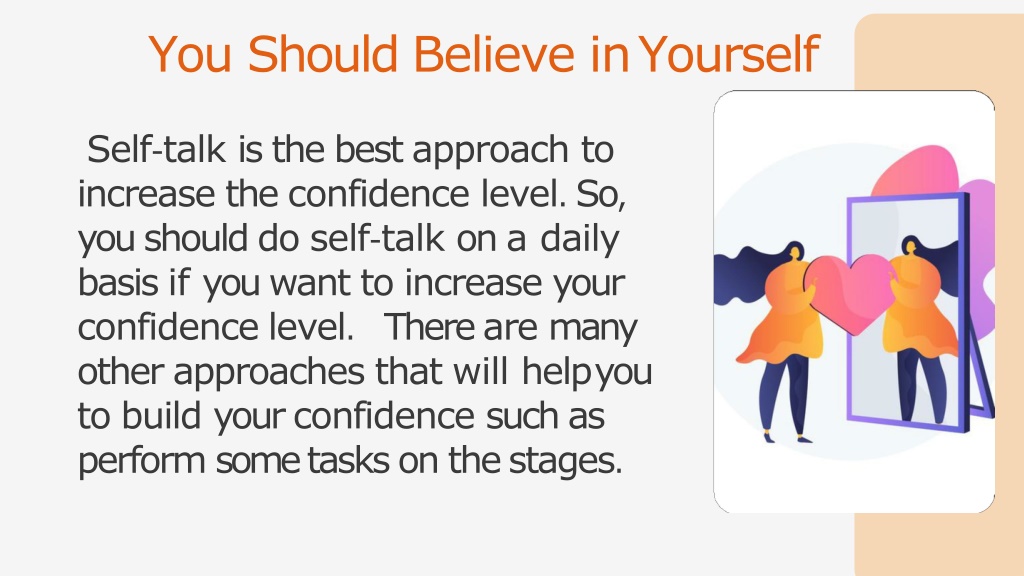 You Should Believe in Yourself

Self-talk is the best approach to increase the confidence level. So, you should do self-talk on a daily basis if you want to increase your confidence level. There are many other approaches that will help you to build your confidence such as perform some tasks on the stages.